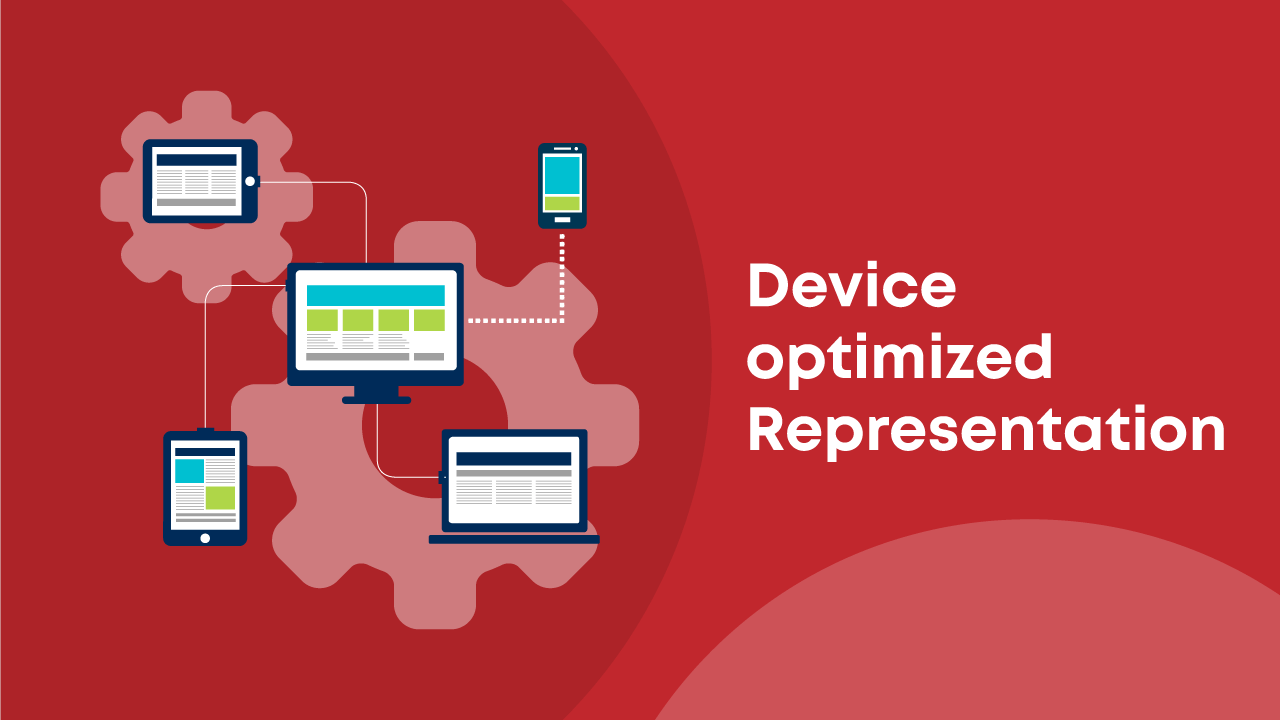 Device optimized Representation